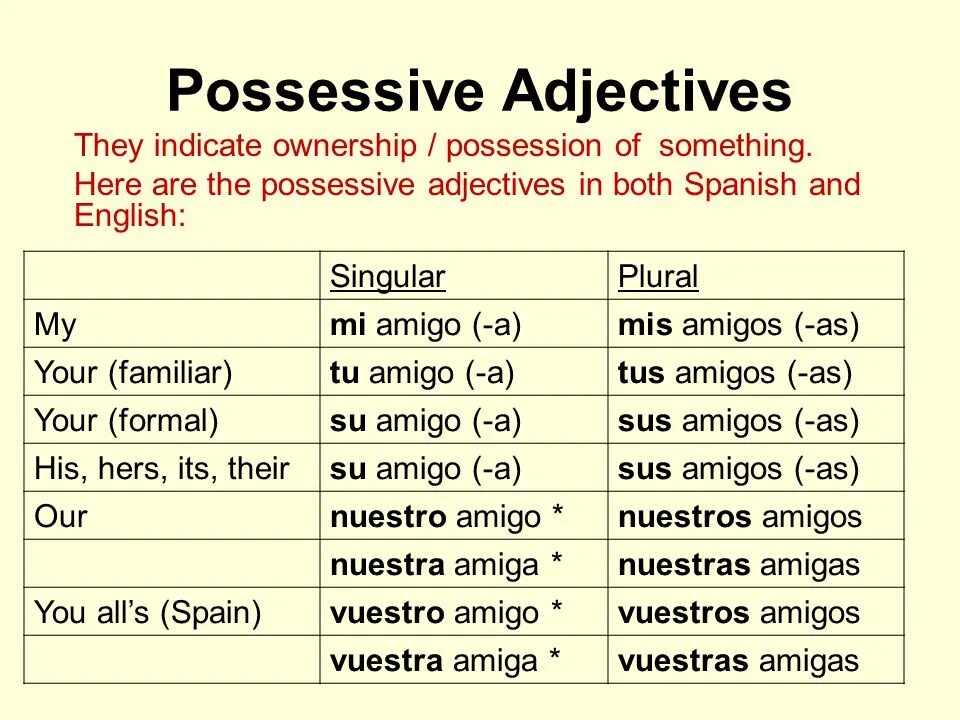 Possessive Adjectives

They indicate ownership / possession of something.

Here are the possessive adjectives in both Spanish and English:

| | Singular | Plural |
|---|---|---|
| My | mi amigo (-a) | mis amigos (-as) |
| Your (familiar) | tu amigo (-a) | tus amigos (-as) |
| Your (formal) | su amigo (-a) | sus amigos (-as) |
| His, hers, its, their | su amigo (-a) | sus amigos (-as) |
| Our | nuestro amigo * | nuestros amigos |
| | nuestra amiga * | nuestras amigas |
| You all's (Spain) | vuestro amigo * | vuestros amigos |
| | vuestra amiga * | vuestras amigas |